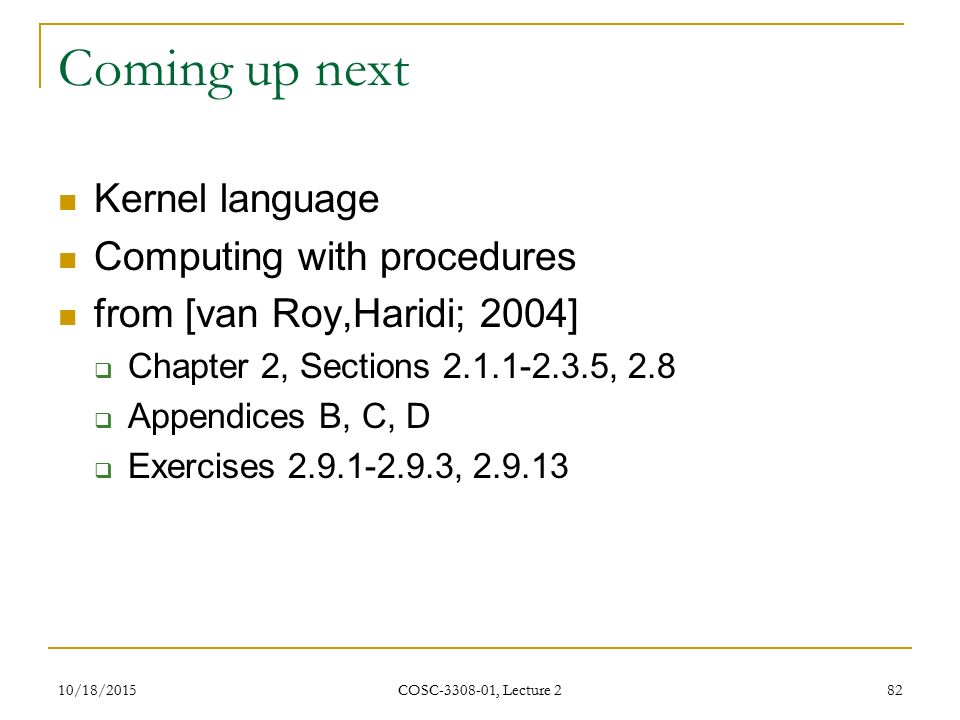 Coming up next

- Kernel language
- Computing with procedures
- from [van Roy,Haridi; 2004]
  - Chapter 2, Sections 2.1.1-2.3.5, 2.8
  - Appendices B, C, D
  - Exercises 2.9.1-2.9.3, 2.9.13

10/18/2015 COSC-3308-01, Lecture 2 82